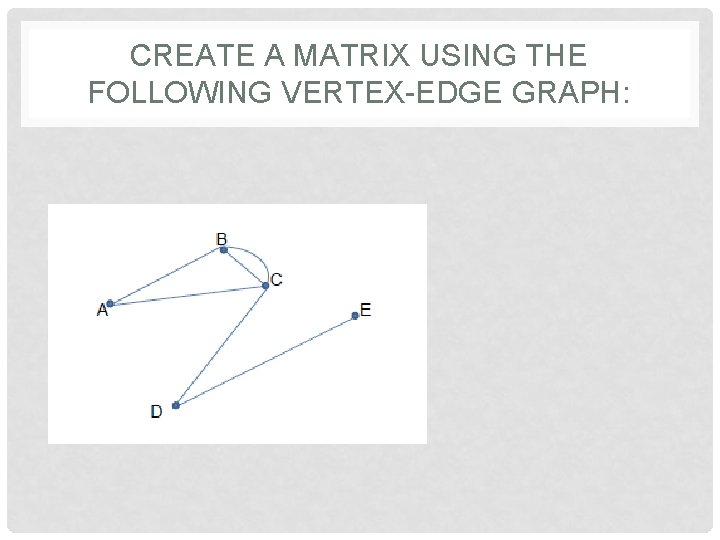 CREATE A MATRIX USING THE FOLLOWING VERTEX-EDGE GRAPH:

B
C
A
E
D